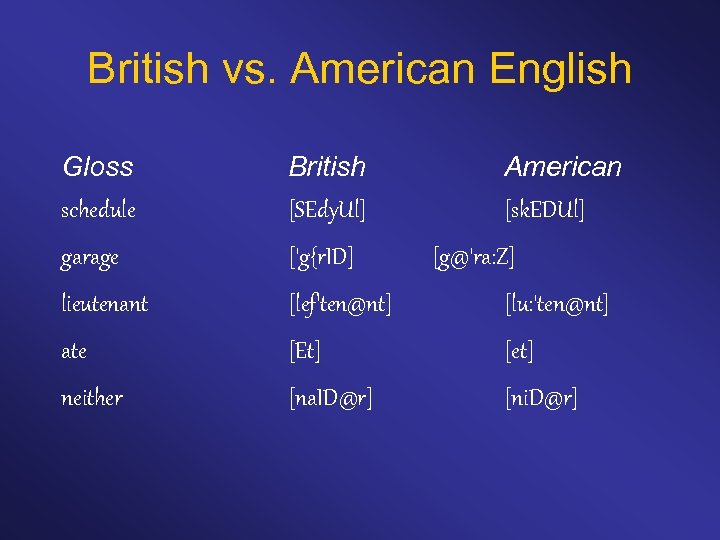 British vs. American English

| Gloss | British | American |
|---|---|---|
| schedule | [SEdyUl] | [skEDUl] |
| garage | ['g{rID] | [g@'ra:Z] |
| lieutenant | [lef'ten@nt] | [lu:'ten@nt] |
| ate | [Et] | [et] |
| neither | [naID@r] | [niD@r] |